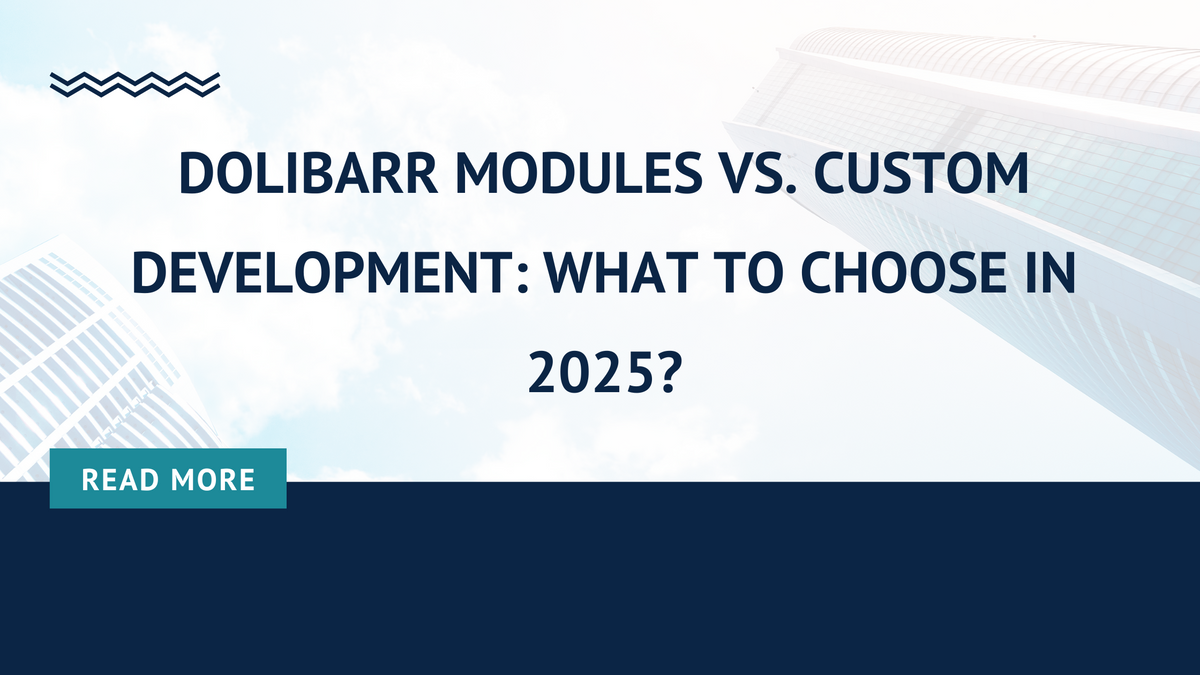 DOLIBARR MODULES VS. CUSTOM DEVELOPMENT: WHAT TO CHOOSE IN 2025?

READ MORE